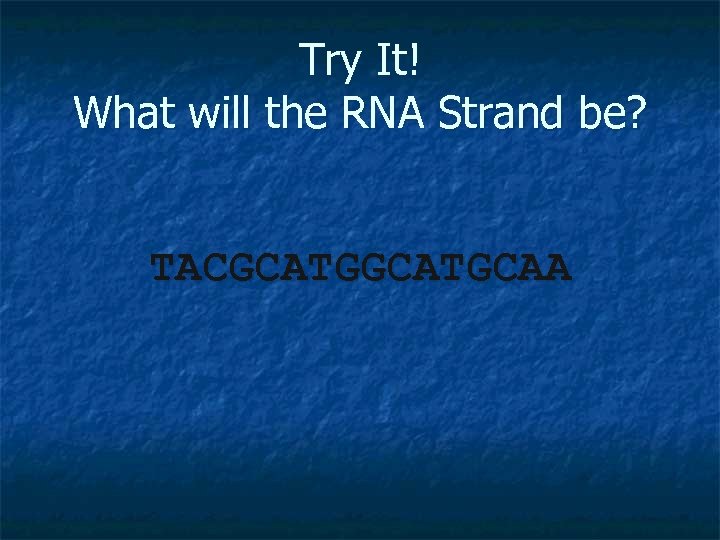 Try It!
What will the RNA Strand be?

TACGCATGGCATGCAA